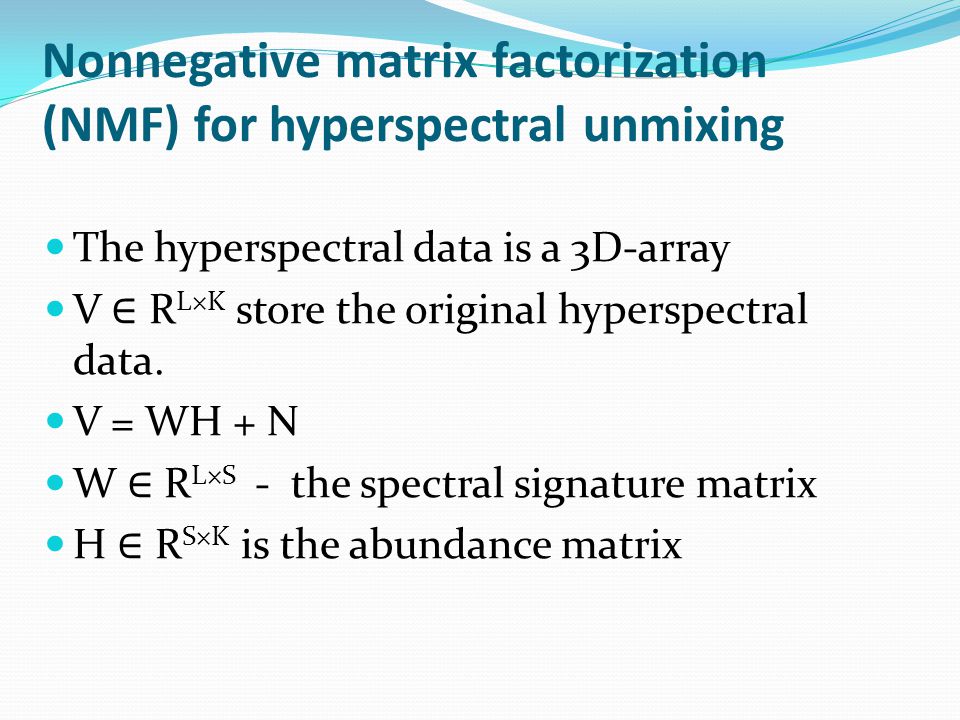 Nonnegative matrix factorization (NMF) for hyperspectral unmixing

The hyperspectral data is a 3D-array
$V \in R^{L \times K}$ store the original hyperspectral data.
$V = WH + N$
$W \in R^{L \times S}$ - the spectral signature matrix
$H \in R^{S \times K}$ is the abundance matrix